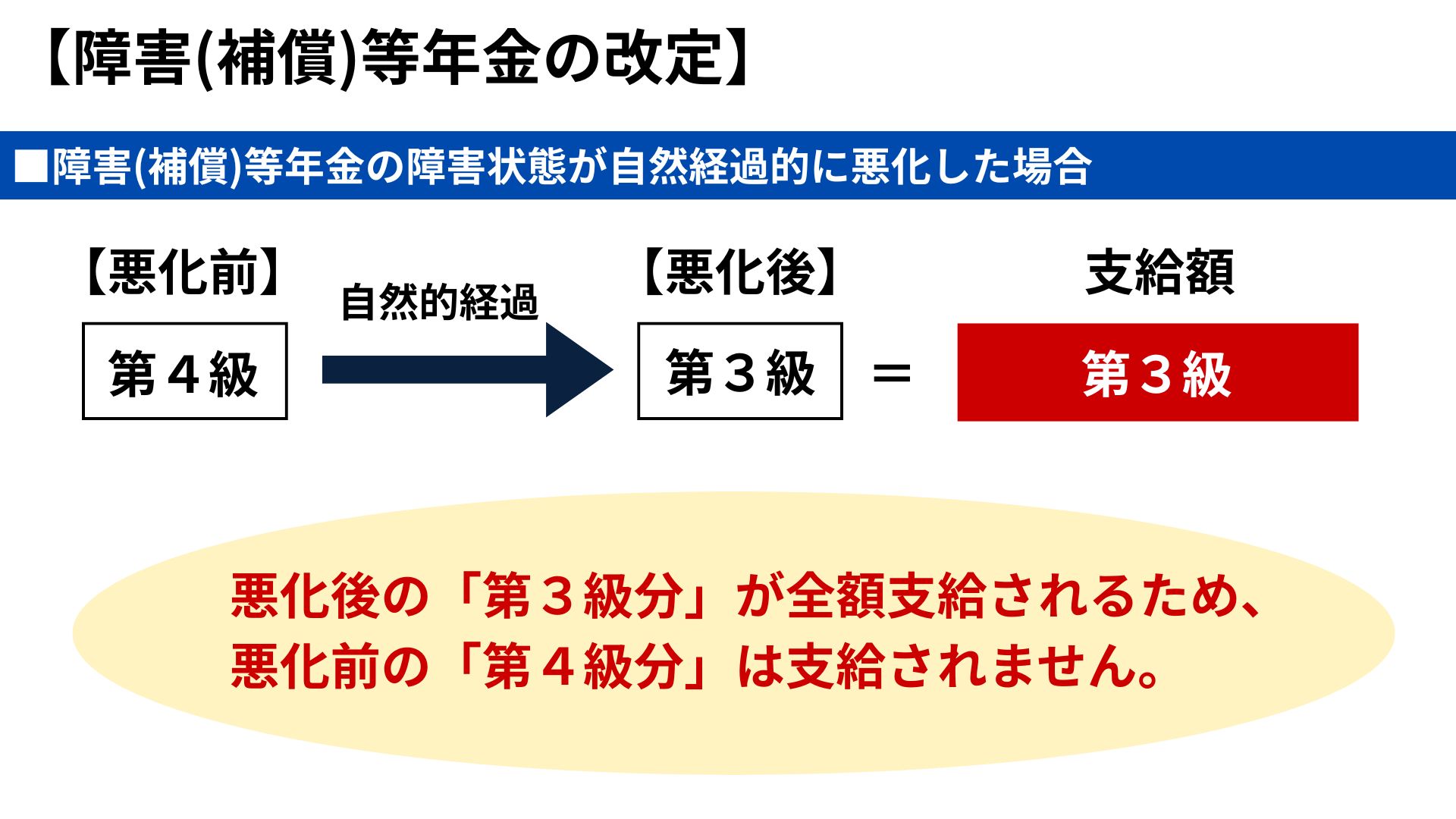 【障害(補償)等年金の改定】

■障害(補償)等年金の障害状態が自然経過的に悪化した場合

【悪化前】

第４級

自然的経過

【悪化後】

第３級

＝

支給額

第３級

悪化後の「第３級分」が全額支給されるため、
悪化前の「第４級分」は支給されません。